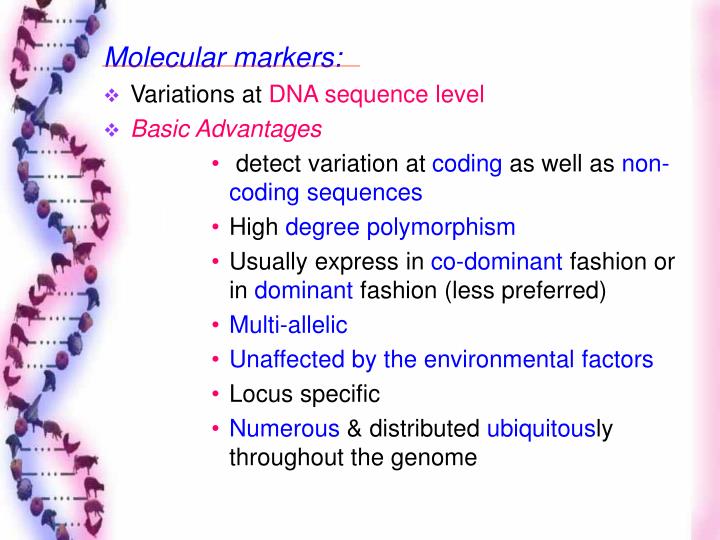 Molecular markers:

❖ Variations at DNA sequence level

❖ Basic Advantages

• detect variation at coding as well as non-coding sequences

• High degree polymorphism

• Usually express in co-dominant fashion or in dominant fashion (less preferred)

• Multi-allelic

• Unaffected by the environmental factors

• Locus specific

• Numerous & distributed ubiquitously throughout the genome